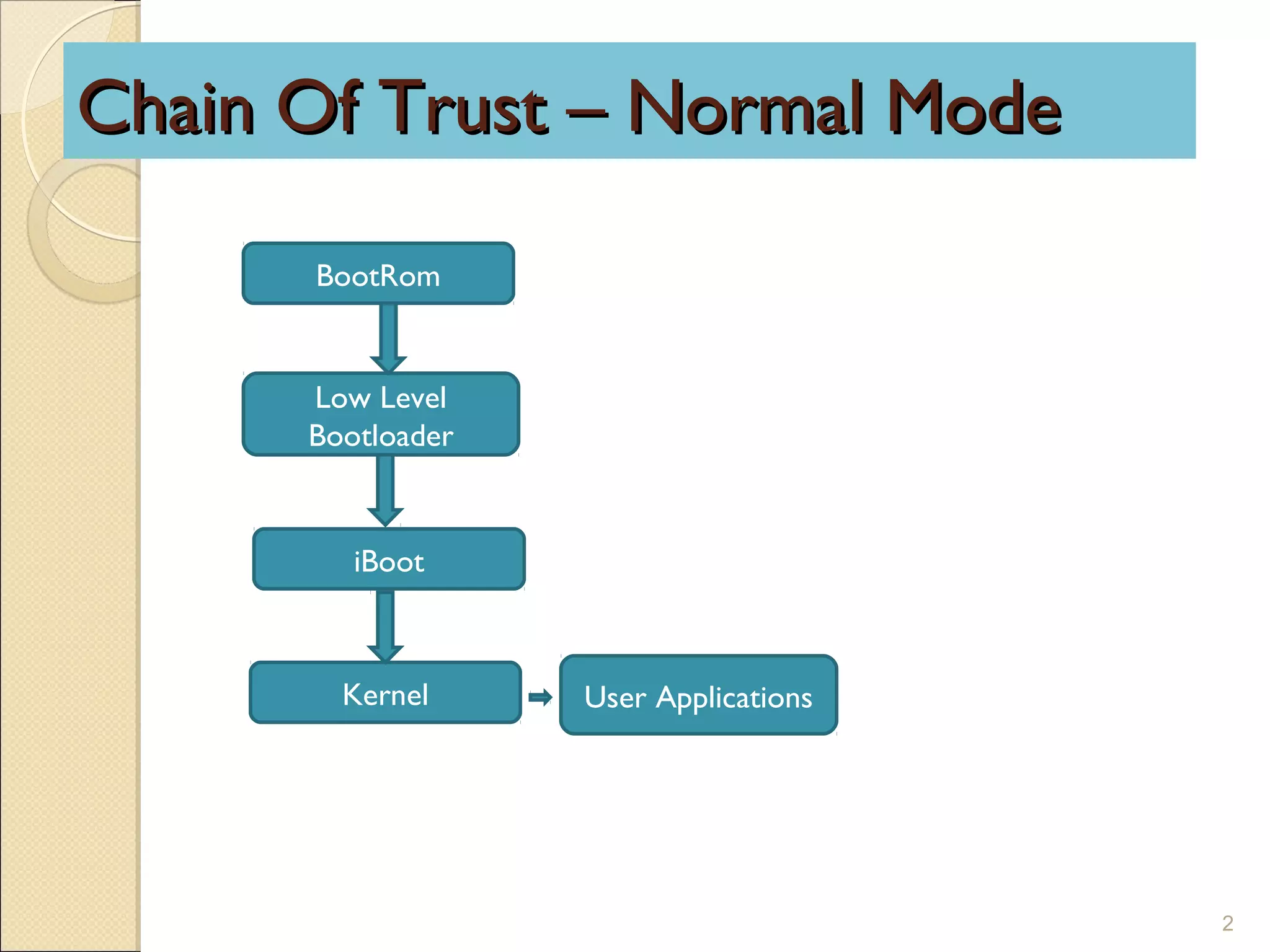 Chain Of Trust – Normal Mode

BootRom

Low Level Bootloader

iBoot

Kernel

User Applications

2